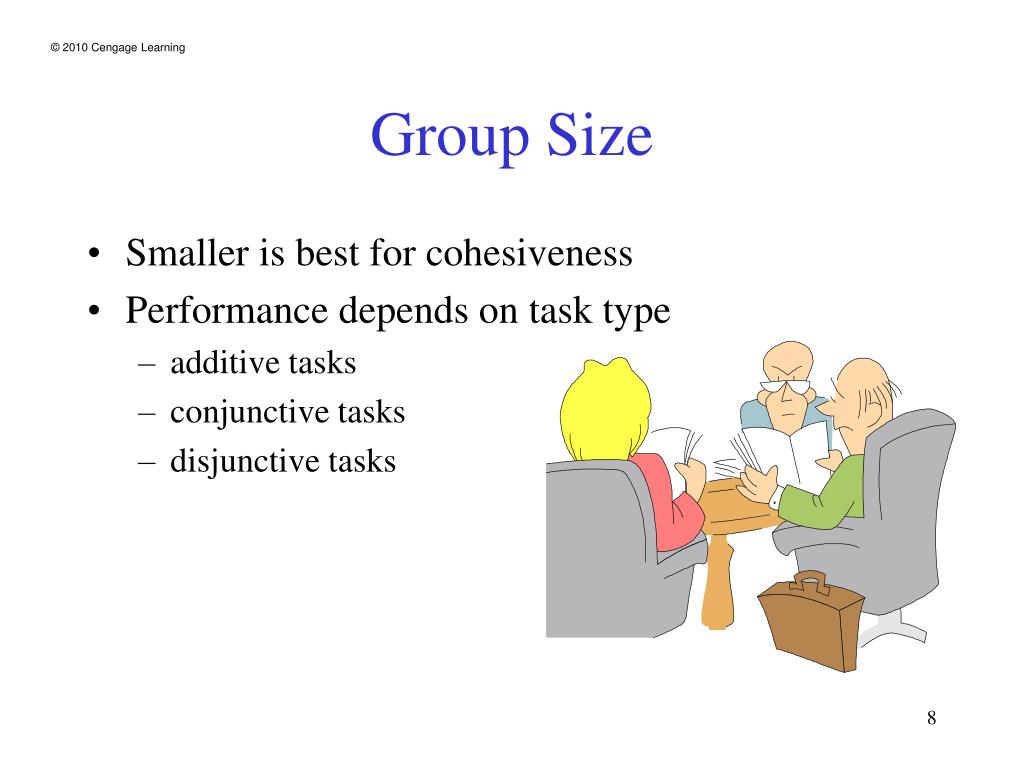 © 2010 Cengage Learning

Group Size

• Smaller is best for cohesiveness
• Performance depends on task type
– additive tasks
– conjunctive tasks
– disjunctive tasks

8